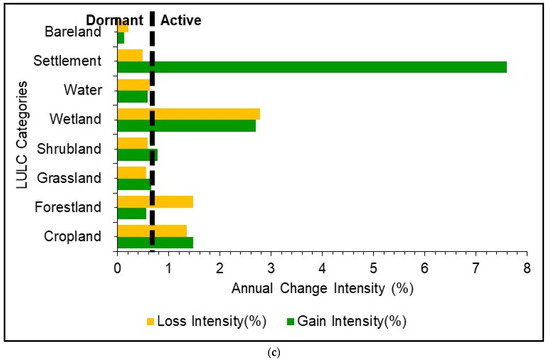 Dormant Active

LULC Categories

Bareland
Settlement
Water
Wetland
Shrubland
Grassland
Forestland
Cropland

0 1 2 3 4 5 6 7 8

Annual Change Intensity (%)

Loss Intensity(%) Gain Intensity(%)

(c)